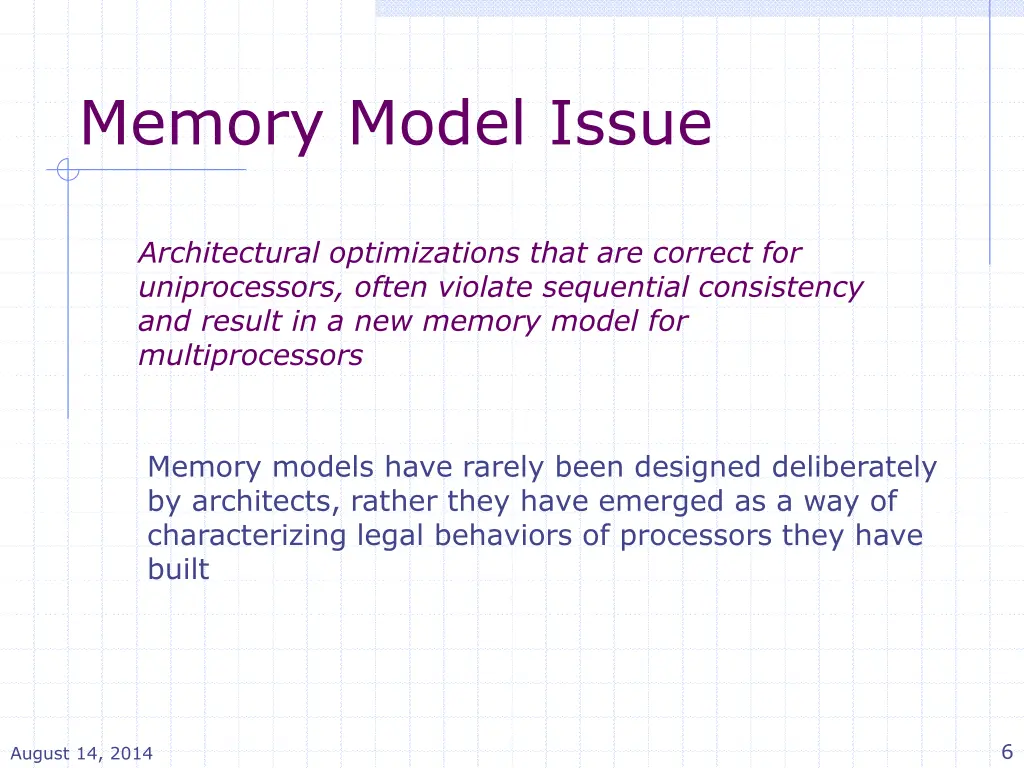 Memory Model Issue

Architectural optimizations that are correct for uniprocessors, often violate sequential consistency and result in a new memory model for multiprocessors

Memory models have rarely been designed deliberately by architects, rather they have emerged as a way of characterizing legal behaviors of processors they have built

August 14, 2014

6